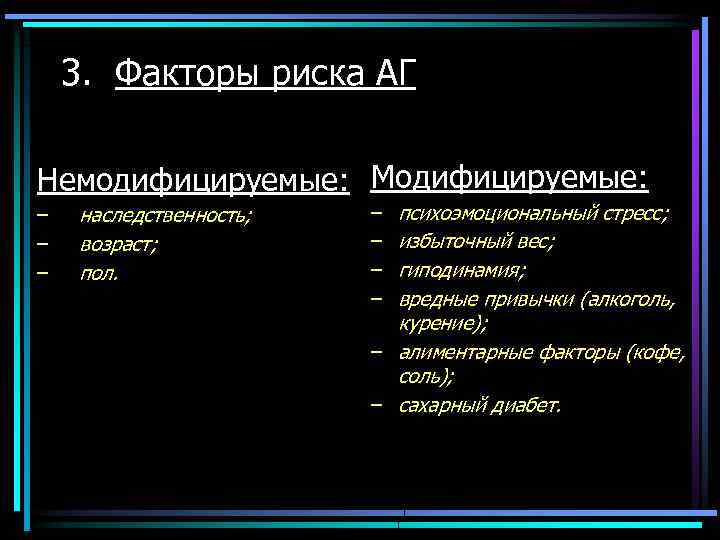 3. Факторы риска АГ

Немодифицируемые:
– наследственность;
– возраст;
– пол.

Модифицируемые:
– психоэмоциональный стресс;
– избыточный вес;
– гиподинамия;
– вредные привычки (алкоголь, курение);
– алиментарные факторы (кофе, соль);
– сахарный диабет.